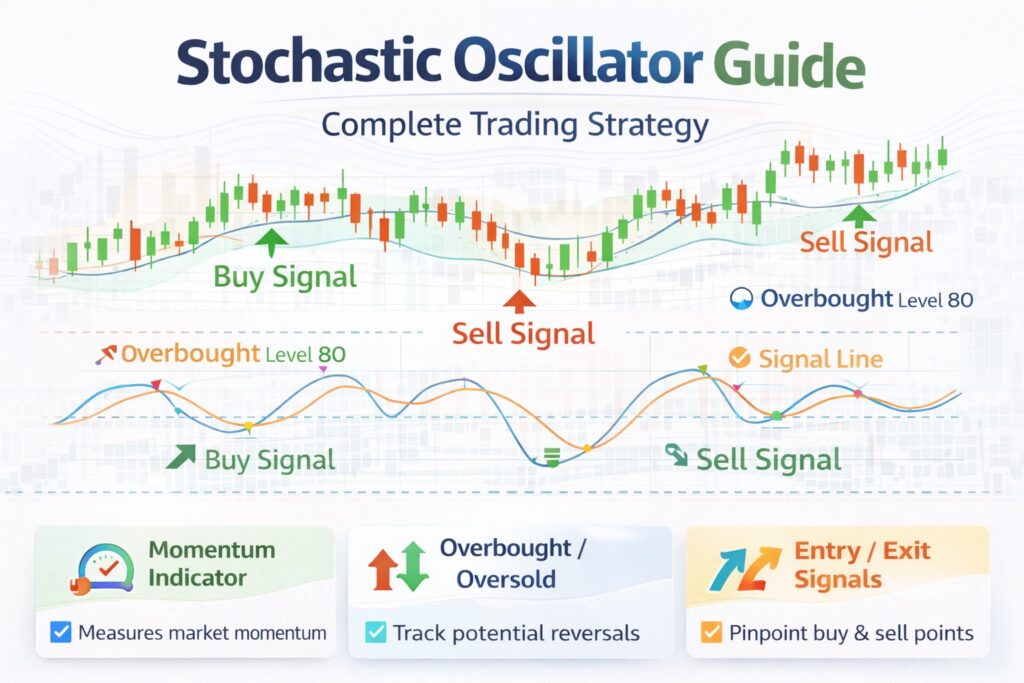 Stochastic Oscillator Guide

Complete Trading Strategy

Buy Signal

Sell Signal

Sell Signal

Overbought Level 80

Overbought Level 80

Signal Line

Buy Signal

Sell Signal

Momentum Indicator

Measures market momentum

Overbought / Oversold

Track potential reversals

Entry / Exit Signals

Pinpoint buy & sell points